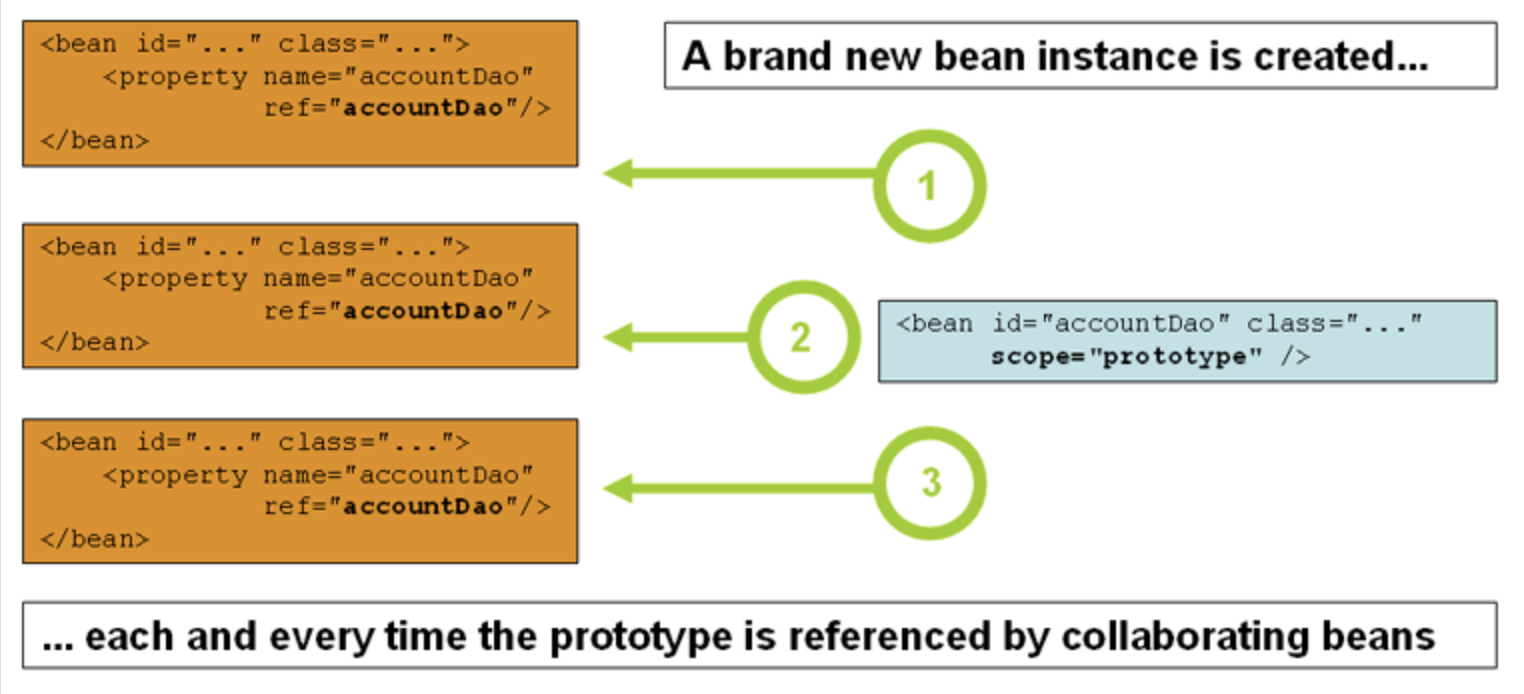 <bean id="..." class="...">
    <property name="accountDao"
              ref="accountDao"/>
</bean>

A brand new bean instance is created...

1

<bean id="..." class="...">
    <property name="accountDao"
              ref="accountDao"/>
</bean>

2

<bean id="accountDao" class="..."
      scope="prototype" />

<bean id="..." class="...">
    <property name="accountDao"
              ref="accountDao"/>
</bean>

3

... each and every time the prototype is referenced by collaborating beans